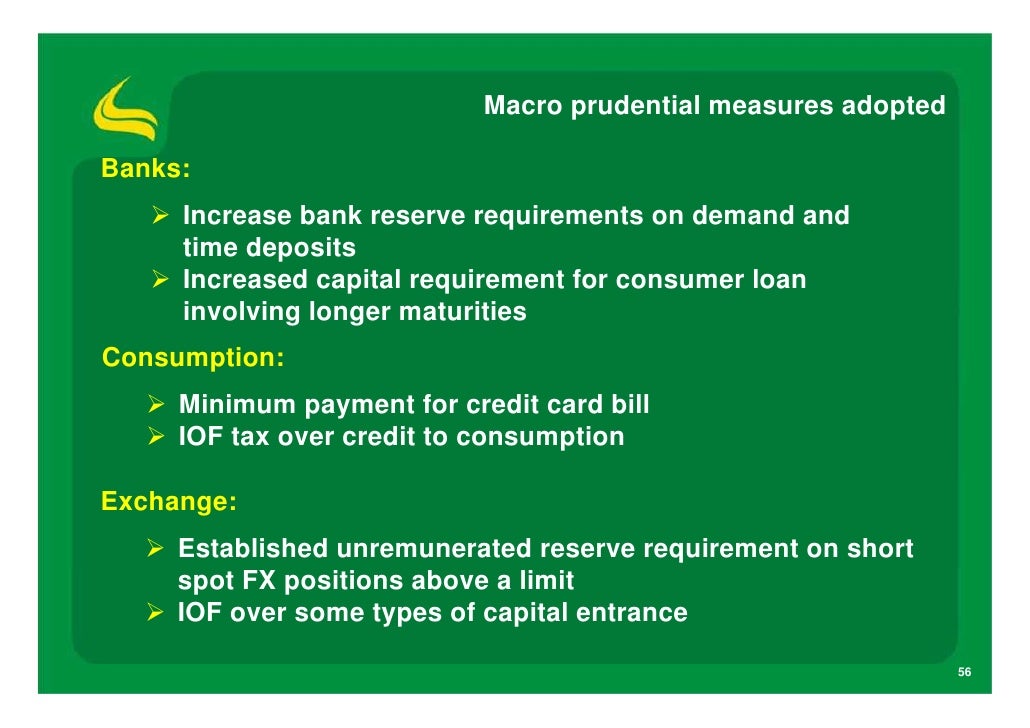 Macro prudential measures adopted

Banks:

➢ Increase bank reserve requirements on demand and time deposits
➢ Increased capital requirement for consumer loan involving longer maturities

Consumption:

➢ Minimum payment for credit card bill
➢ IOF tax over credit to consumption

Exchange:

➢ Established unremunerated reserve requirement on short spot FX positions above a limit
➢ IOF over some types of capital entrance

56